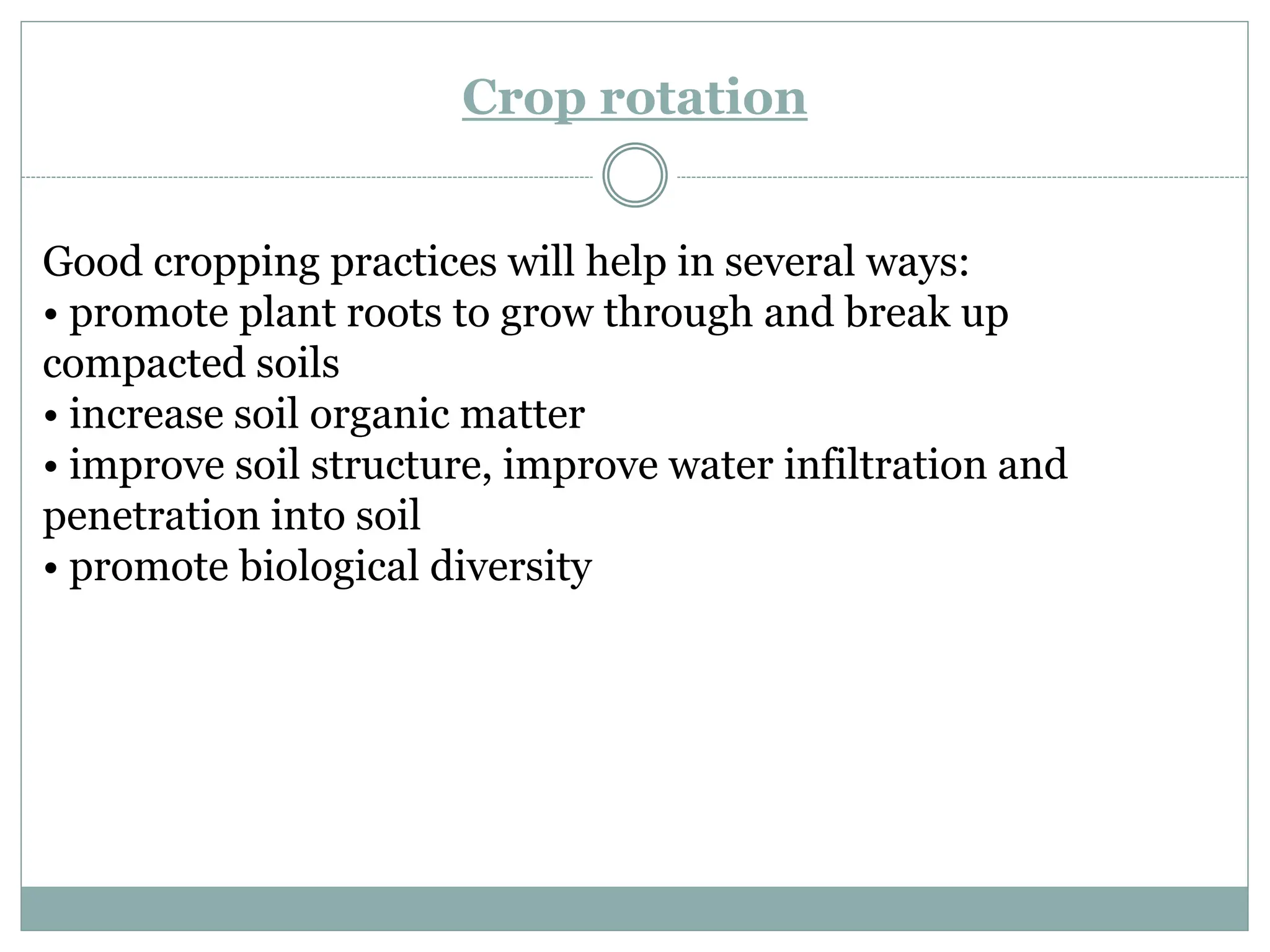 Crop rotation

Good cropping practices will help in several ways:
• promote plant roots to grow through and break up compacted soils
• increase soil organic matter
• improve soil structure, improve water infiltration and penetration into soil
• promote biological diversity